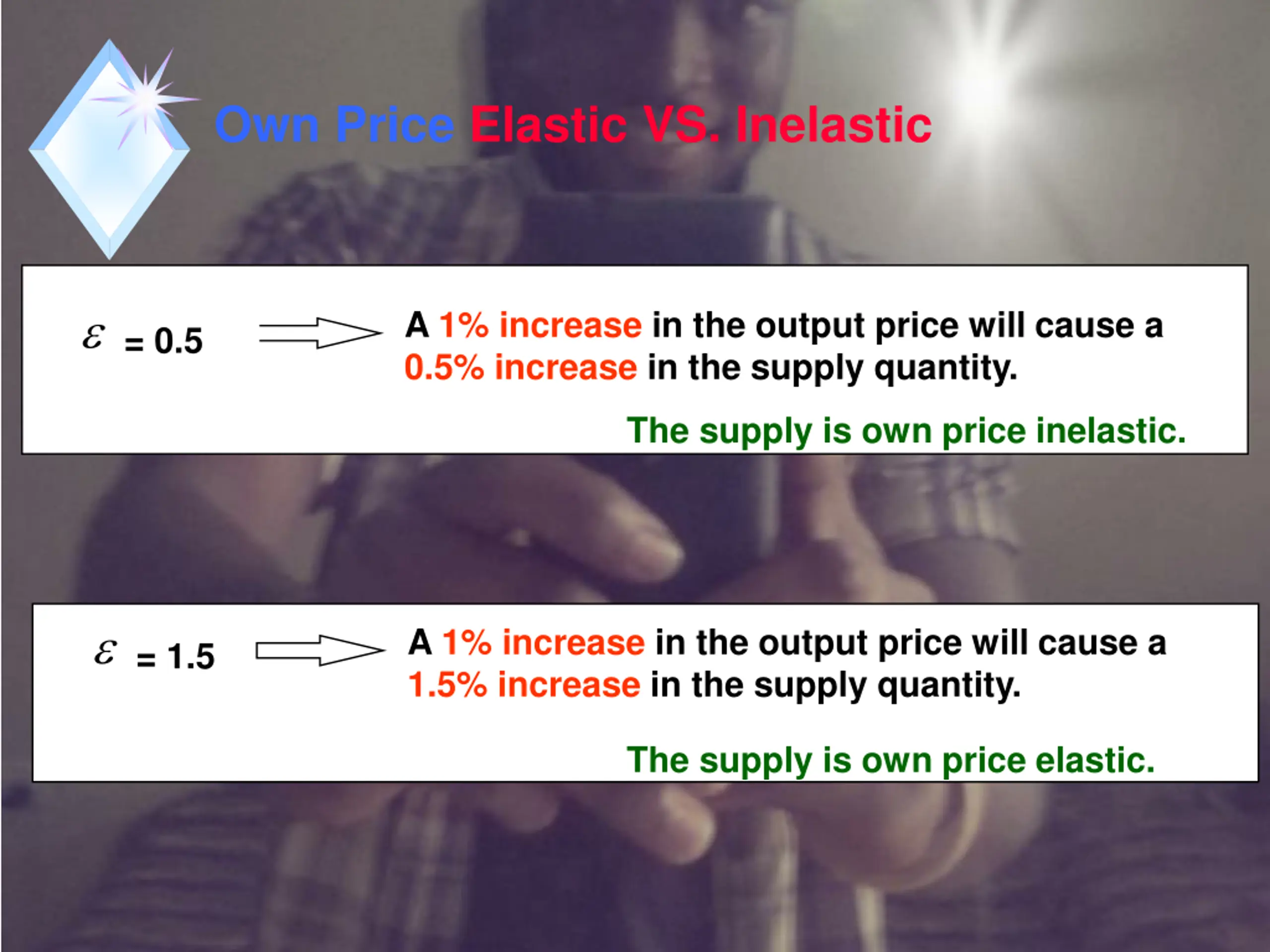 Own Price Elastic VS. Inelastic

$\varepsilon = 0.5$ $\Rightarrow$ A 1% increase in the output price will cause a 0.5% increase in the supply quantity.

The supply is own price inelastic.

$\varepsilon = 1.5$ $\Rightarrow$ A 1% increase in the output price will cause a 1.5% increase in the supply quantity.

The supply is own price elastic.